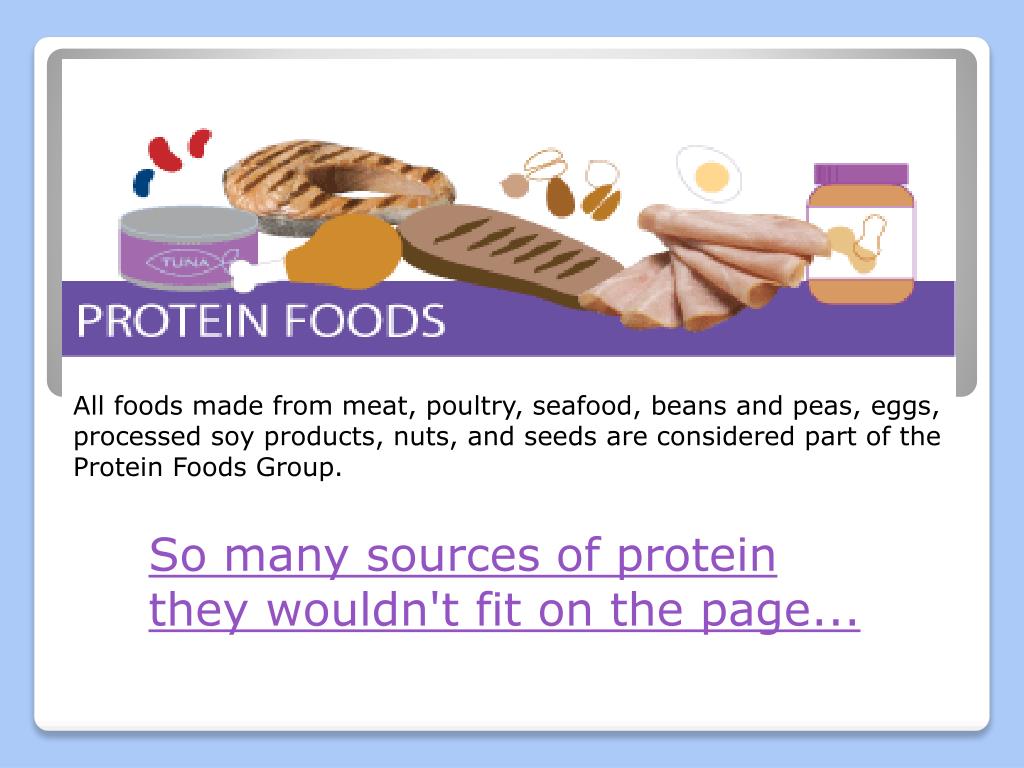 TUNA

PROTEIN FOODS

All foods made from meat, poultry, seafood, beans and peas, eggs, processed soy products, nuts, and seeds are considered part of the Protein Foods Group.

So many sources of protein they wouldn't fit on the page...